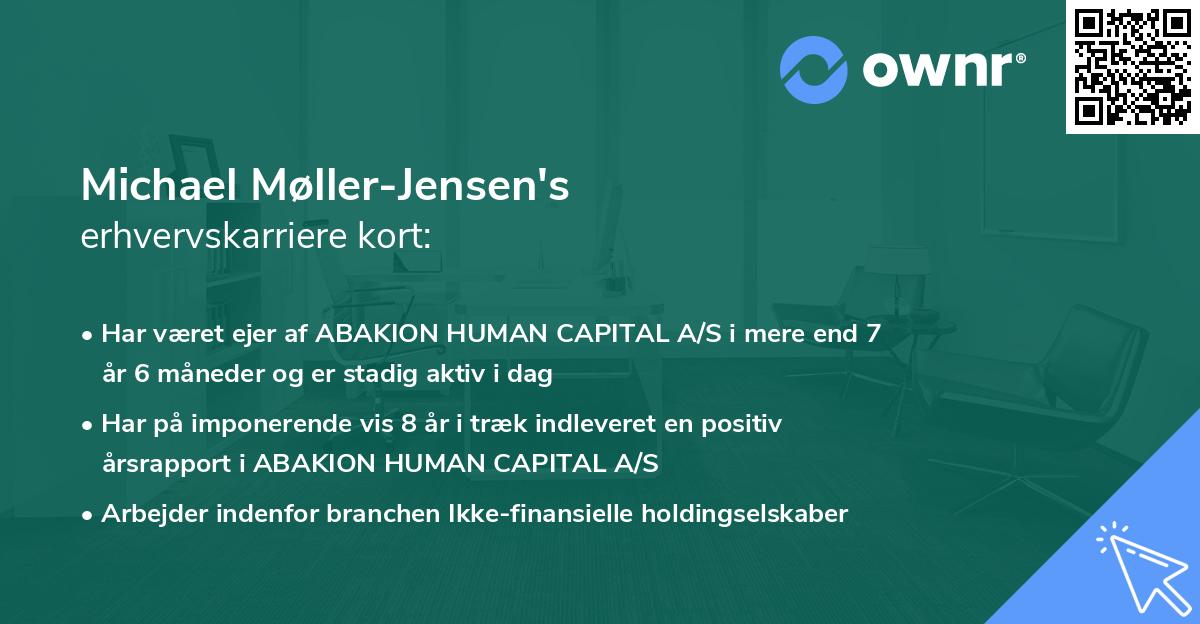 ownr®

Michael Møller-Jensen's
erhvervskarriere kort:

• Har været ejer af ABAKION HUMAN CAPITAL A/S i mere end 7 år 6 måneder og er stadig aktiv i dag

• Har på imponerende vis 8 år i træk indleveret en positiv årsrapport i ABAKION HUMAN CAPITAL A/S

• Arbejder indenfor branchen Ikke-finansielle holdingselskaber